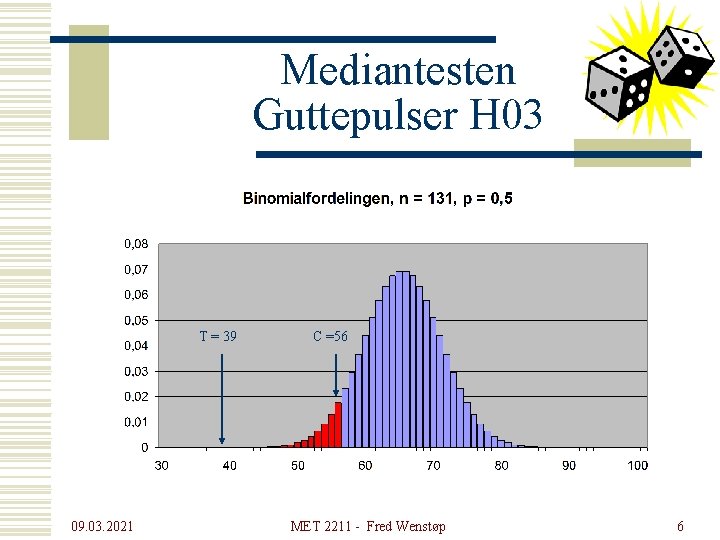 Mediantesten
Guttepulser H03

Binomialfordelingen, n = 131, p = 0,5

0,08
0,07
0,06
0,05
0,04
0,03
0,02
0,01
0

T = 39
C =56

30 40 50 60 70 80 90 100

09.03.2021
MET 2211 - Fred Wenstøp
6